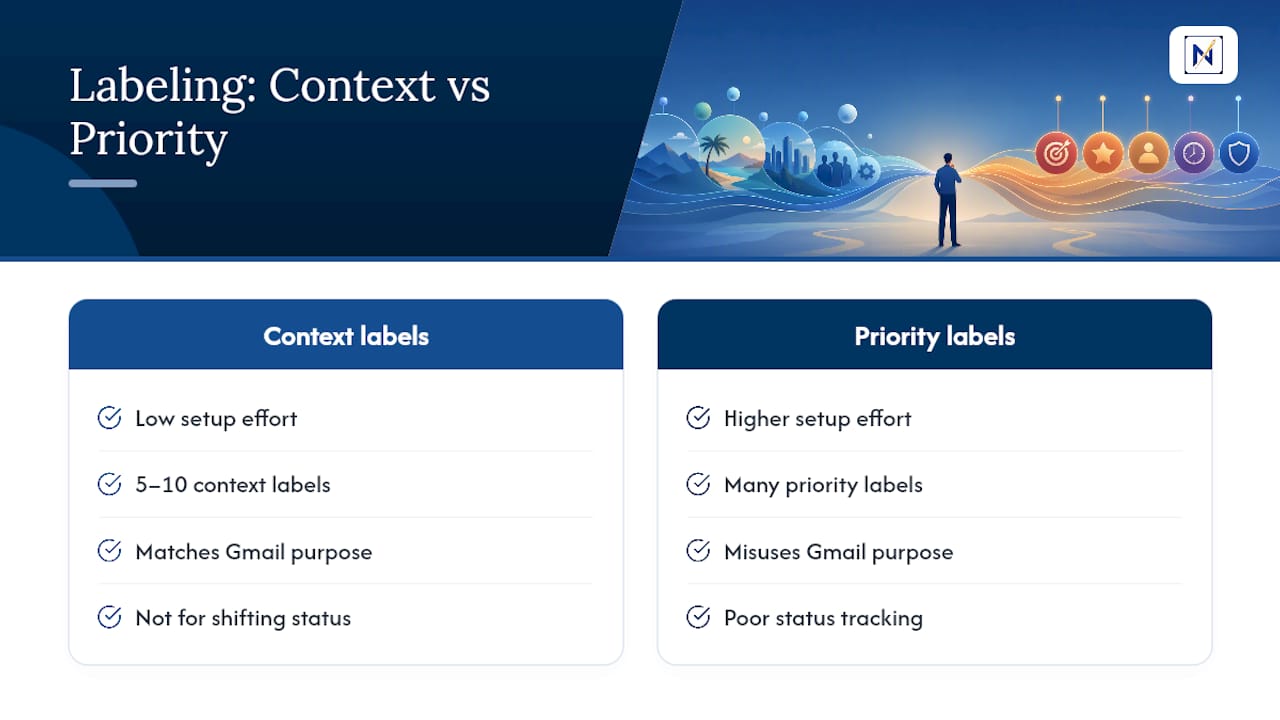 Labeling: Context vs Priority

N

Context labels

Low setup effort

5–10 context labels

Matches Gmail purpose

Not for shifting status

Priority labels

Higher setup effort

Many priority labels

Misuses Gmail purpose

Poor status tracking